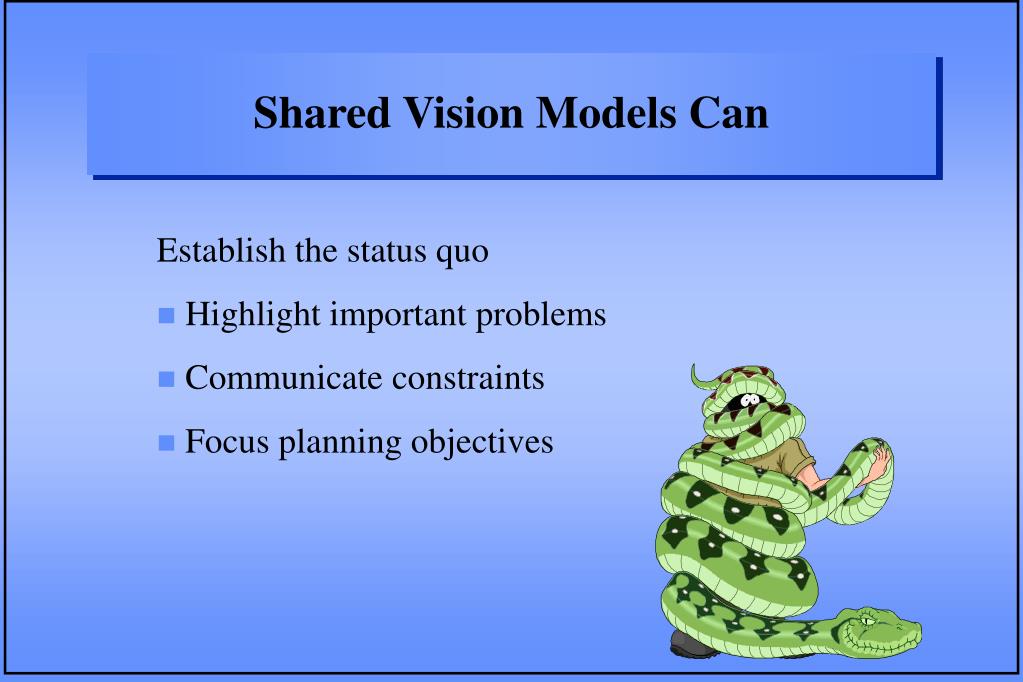 Shared Vision Models Can

Establish the status quo

- Highlight important problems
- Communicate constraints
- Focus planning objectives